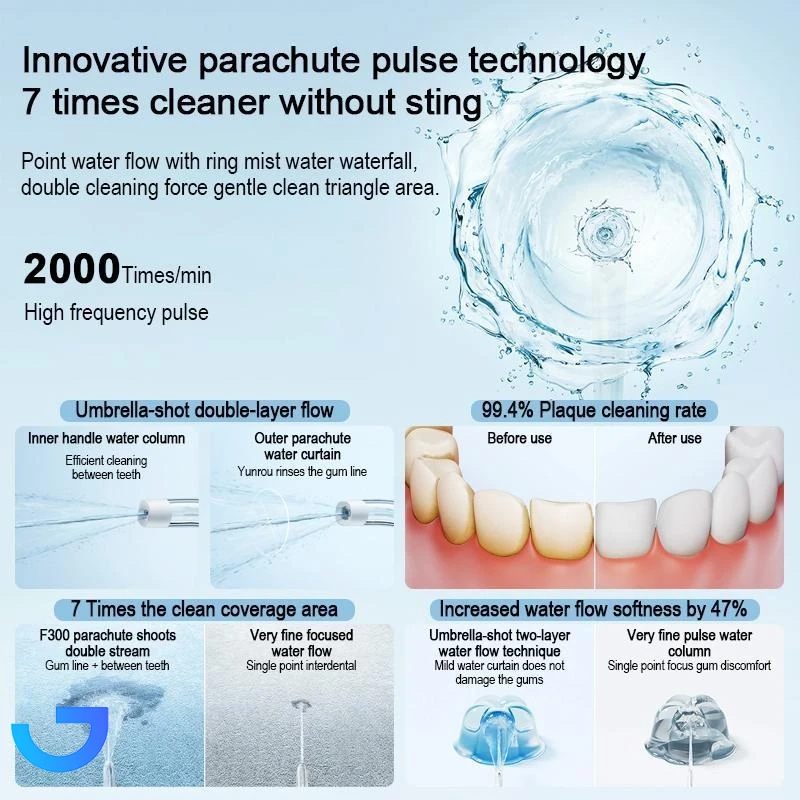 Innovative parachute pulse technology
7 times cleaner without sting

Point water flow with ring mist water waterfall, double cleaning force gentle clean triangle area.

2000Times/min
High frequency pulse

Umbrella-shot double-layer flow

Inner handle water column
Efficient cleaning between teeth

Outer parachute water curtain
Yunrou rinses the gum line

99.4% Plaque cleaning rate

Before use

After use

7 Times the clean coverage area

F300 parachute shoots double stream
Gum line + between teeth

Very fine focused water flow
Single point interdental

Increased water flow softness by 47%

Umbrella-shot two-layer water flow technique
Mild water curtain does not damage the gums

Very fine pulse water column
Single point focus gum discomfort